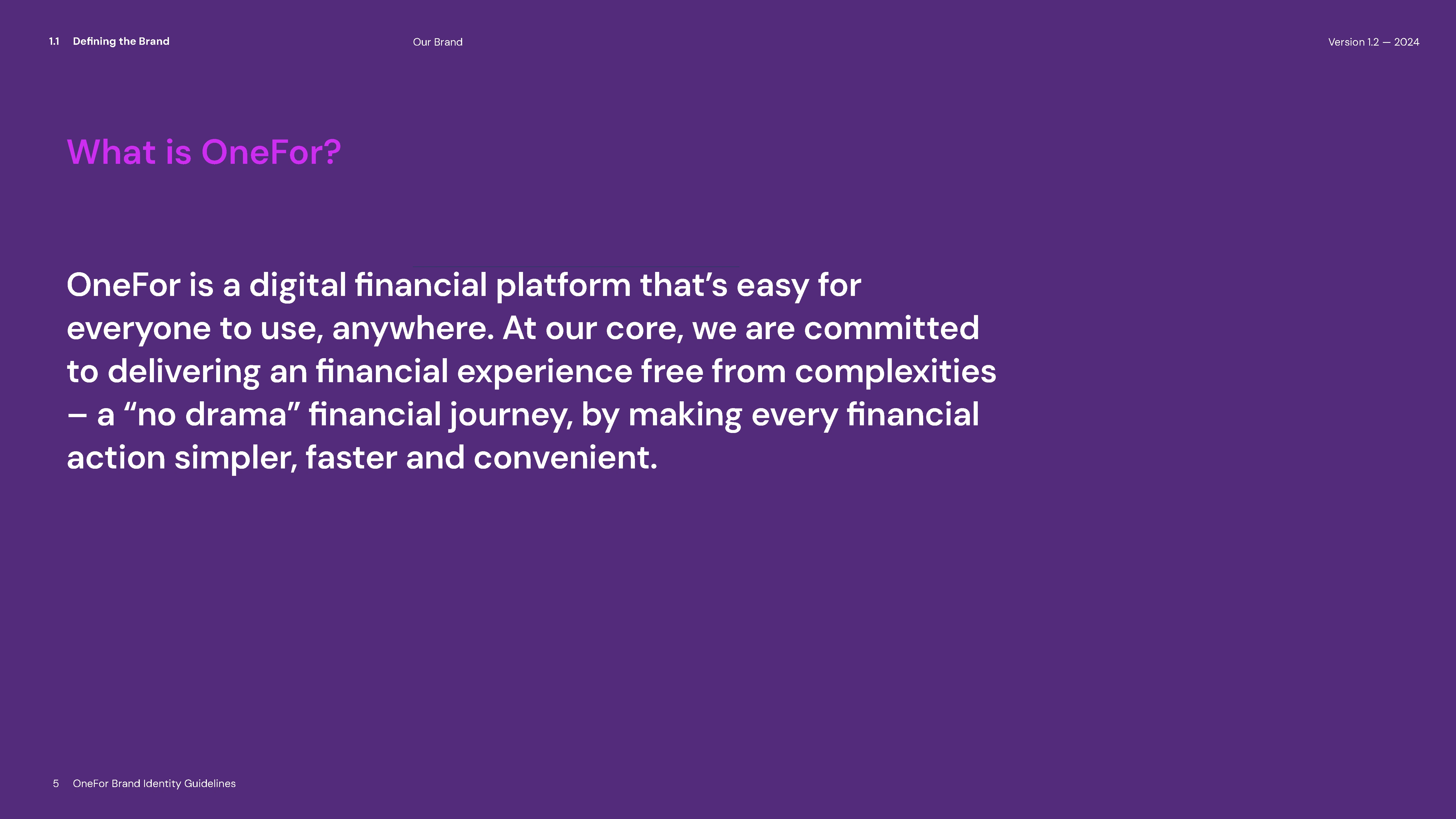 1.1 Defining the Brand

Our Brand

Version 1.2 — 2024

What is OneFor?

OneFor is a digital financial platform that’s easy for everyone to use, anywhere. At our core, we are committed to delivering an financial experience free from complexities – a “no drama” financial journey, by making every financial action simpler, faster and convenient.

5 OneFor Brand Identity Guidelines